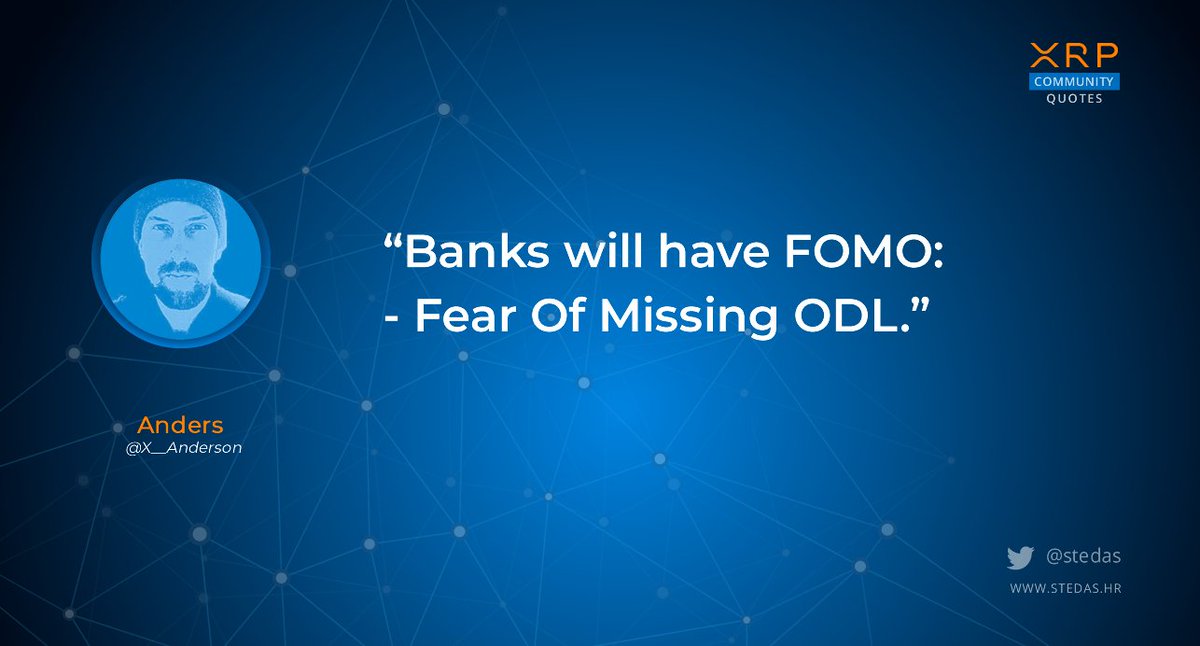 XRP
COMMUNITY
QUOTES

“Banks will have FOMO:
- Fear Of Missing ODL.”

Anders
@X__Anderson

@stedas
WWW.STEDAS.HR